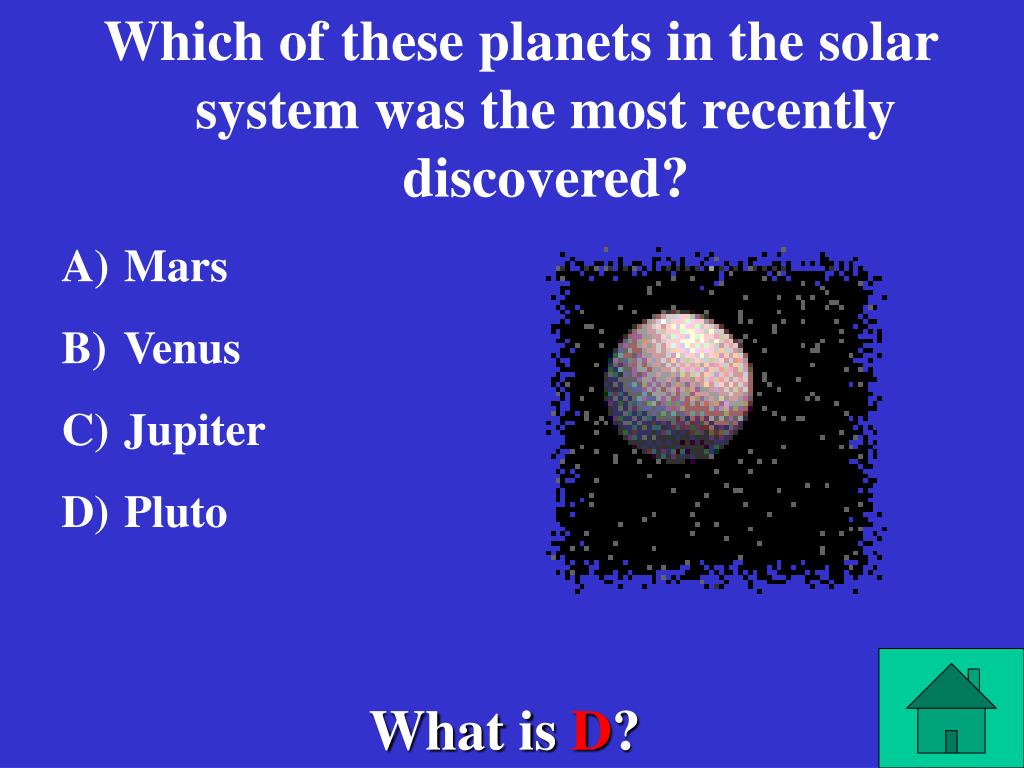 Which of these planets in the solar system was the most recently discovered?

A) Mars

B) Venus

C) Jupiter

D) Pluto

What is D?